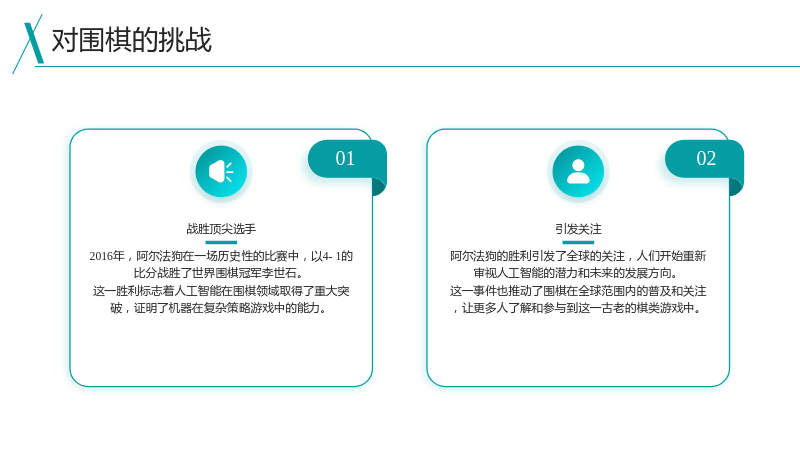 对围棋的挑战

01

战胜顶尖选手

2016年，阿尔法狗在一场历史性的比赛中，以4-1的比分战胜了世界围棋冠军李世石。

这一胜利标志着人工智能在围棋领域取得了重大突破，证明了机器在复杂策略游戏中的能力。

02

引发关注

阿尔法狗的胜利引发了全球的关注，人们开始重新审视人工智能的潜力和未来的发展方向。

这一事件也推动了围棋在全球范围内的普及和关注，让更多人了解和参与到这一古老的棋类游戏中。